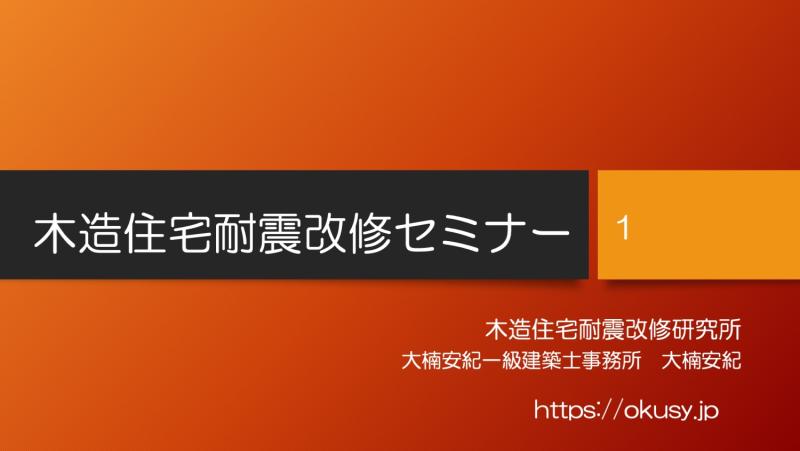 木造住宅耐震改修セミナー

1

木造住宅耐震改修研究所

大楠安紀一級建築士事務所　大楠安紀

https://okusy.jp